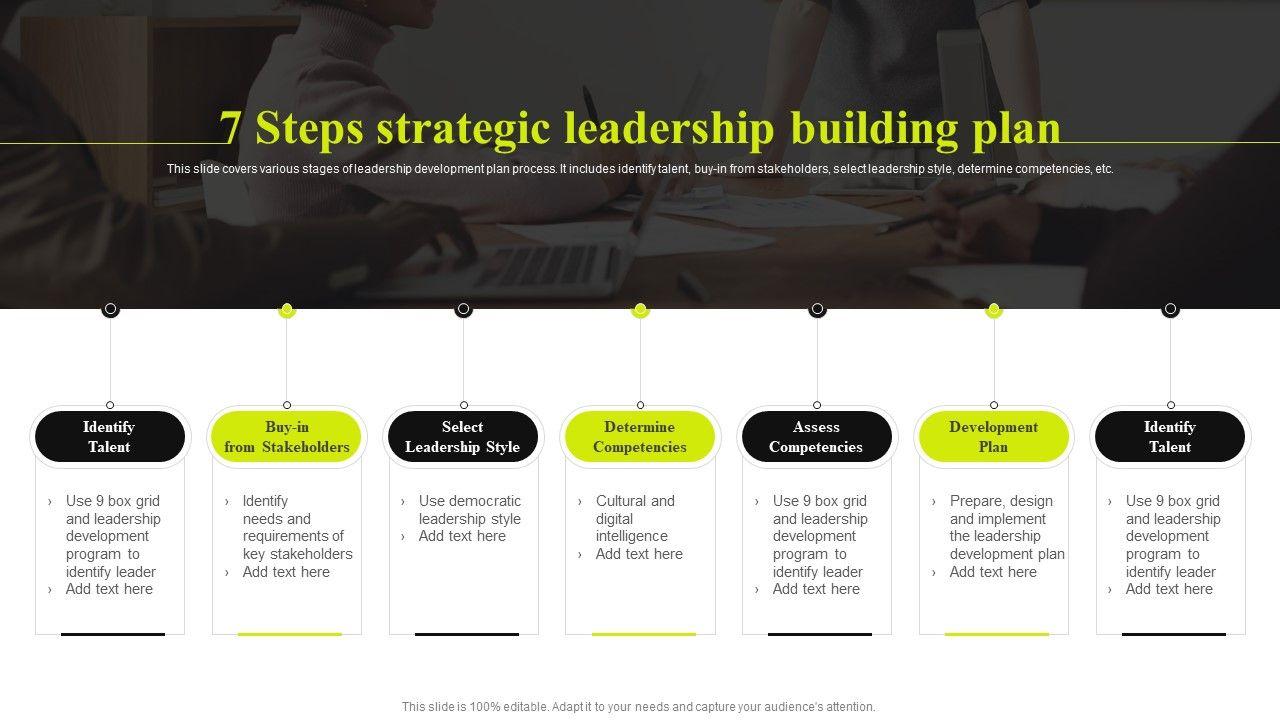 7 Steps strategic leadership building plan

This slide covers various stages of leadership development plan process. It includes identify talent, buy-in from stakeholders, select leadership style, determine competencies, etc.

Identify Talent

› Use 9 box grid and leadership development program to identify leader
› Add text here

Buy-in from Stakeholders

› Identify needs and requirements of key stakeholders
› Add text here

Select Leadership Style

› Use democratic leadership style
› Add text here

Determine Competencies

› Cultural and digital intelligence
› Add text here

Assess Competencies

› Use 9 box grid and leadership development program to identify leader
› Add text here

Development Plan

› Prepare, design and implement the leadership development plan
› Add text here

Identify Talent

› Use 9 box grid and leadership development program to identify leader
› Add text here

This slide is 100% editable. Adapt it to your needs and capture your audience's attention.